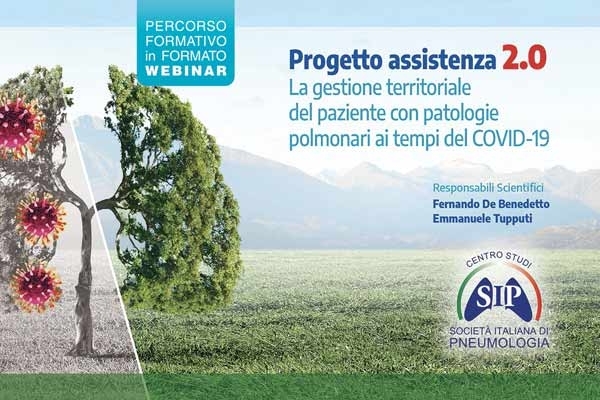 PERCORSO FORMATIVO in FORMATO WEBINAR

Progetto assistenza 2.0
La gestione territoriale del paziente con patologie polmonari ai tempi del COVID-19

Responsabili Scientifici
Fernando De Benedetto
Emmanuele Tupputi

CENTRO STUDI
SIP
SOCIETÀ ITALIANA DI PNEUMOLOGIA